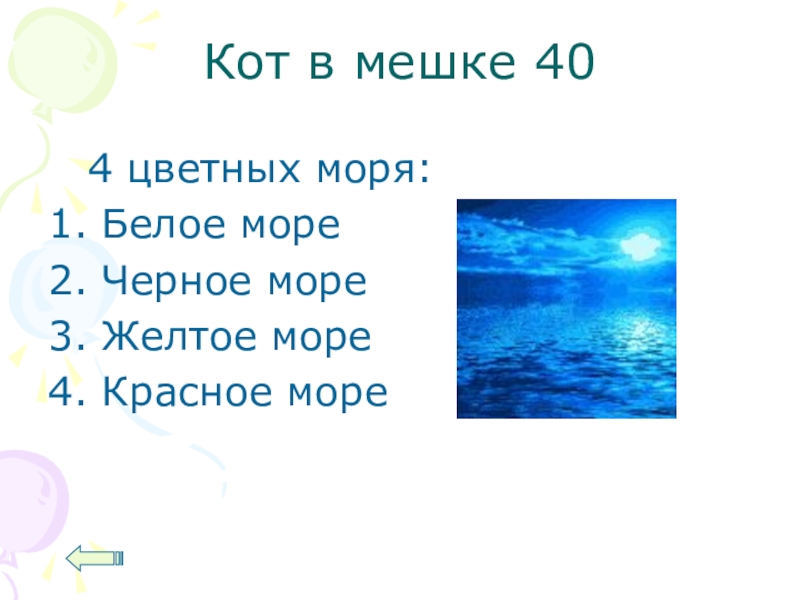 Кот в мешке 40

4 цветных моря:

1. Белое море
2. Черное море
3. Желтое море
4. Красное море